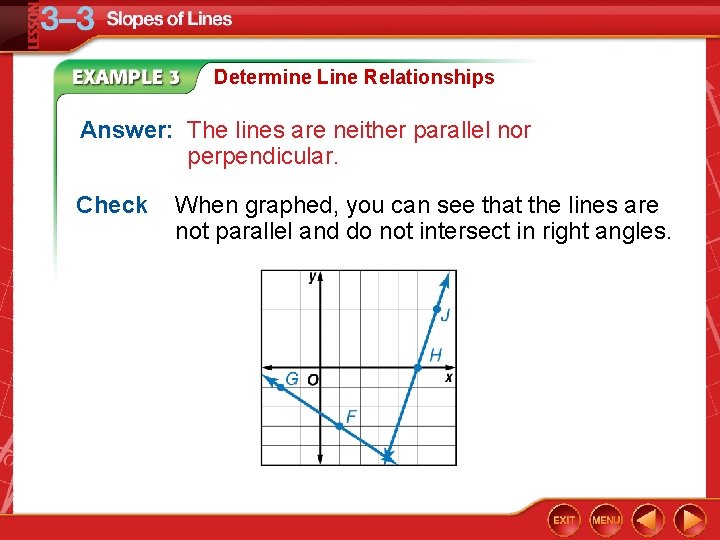 LESSON 3–3 Slopes of Lines

EXAMPLE 3 Determine Line Relationships

Answer: The lines are neither parallel nor perpendicular.

Check When graphed, you can see that the lines are not parallel and do not intersect in right angles.

y
J
H
G O x
F

EXIT MENU